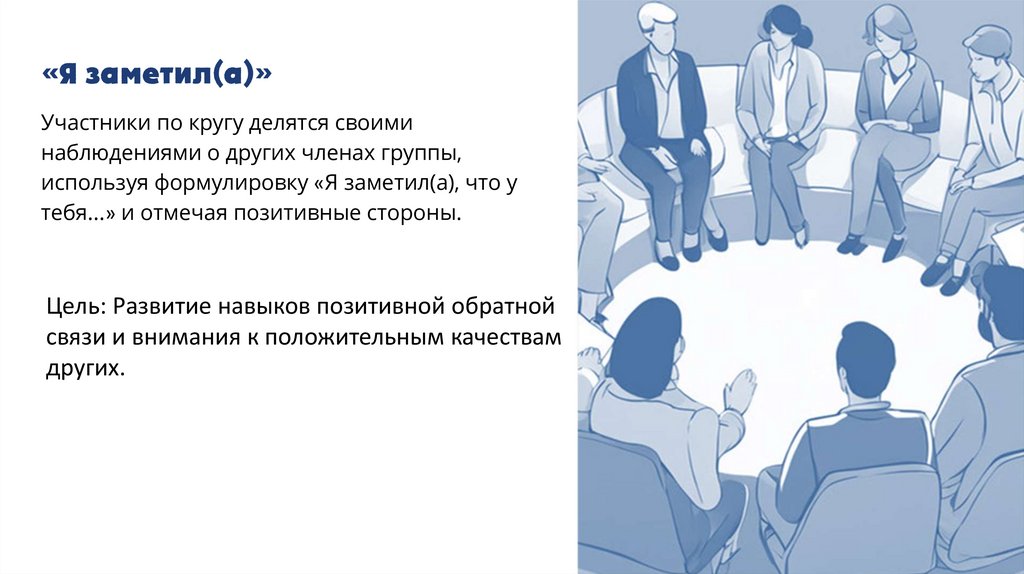 «Я заметил(а)»

Участники по кругу делятся своими наблюдениями о других членах группы, используя формулировку «Я заметил(а), что у тебя...» и отмечая позитивные стороны.

Цель: Развитие навыков позитивной обратной связи и внимания к положительным качествам других.